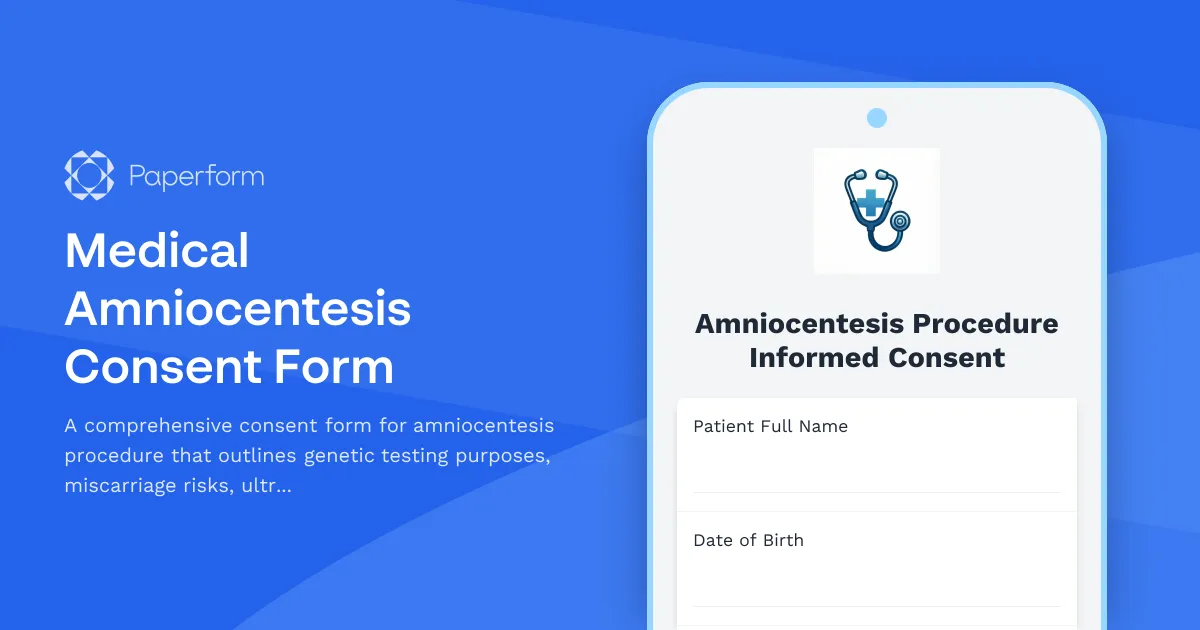 Paperform

Medical Amniocentesis Consent Form

A comprehensive consent form for amniocentesis procedure that outlines genetic testing purposes, miscarriage risks, ultr...

Amniocentesis Procedure Informed Consent

Patient Full Name

Date of Birth